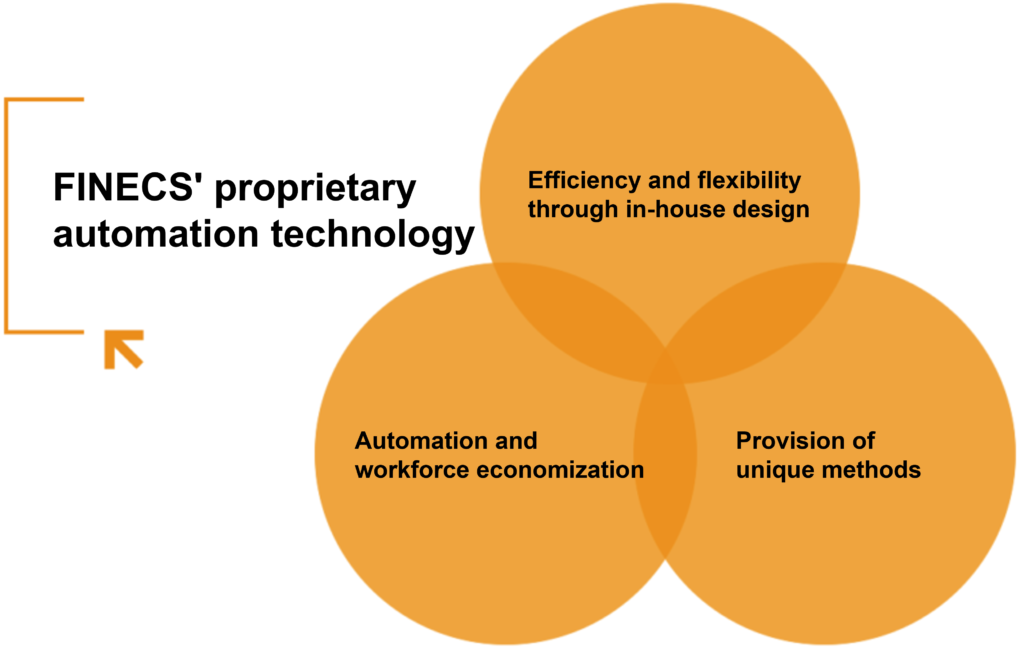 FINECS' proprietary automation technology

Efficiency and flexibility through in-house design

Automation and workforce economization

Provision of unique methods